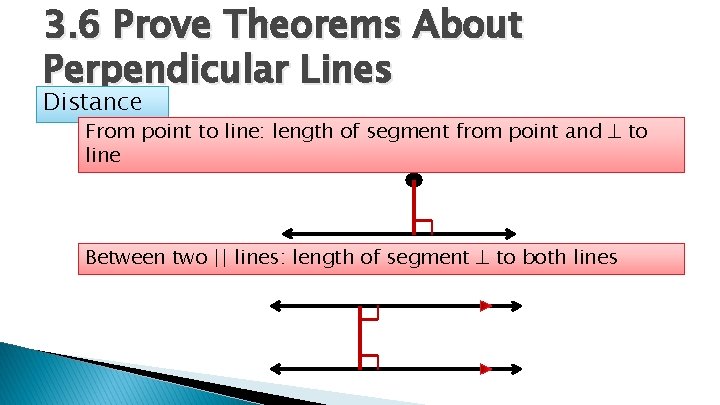 3.6 Prove Theorems About Perpendicular Lines

Distance

From point to line: length of segment from point and $\perp$ to line

Between two || lines: length of segment $\perp$ to both lines